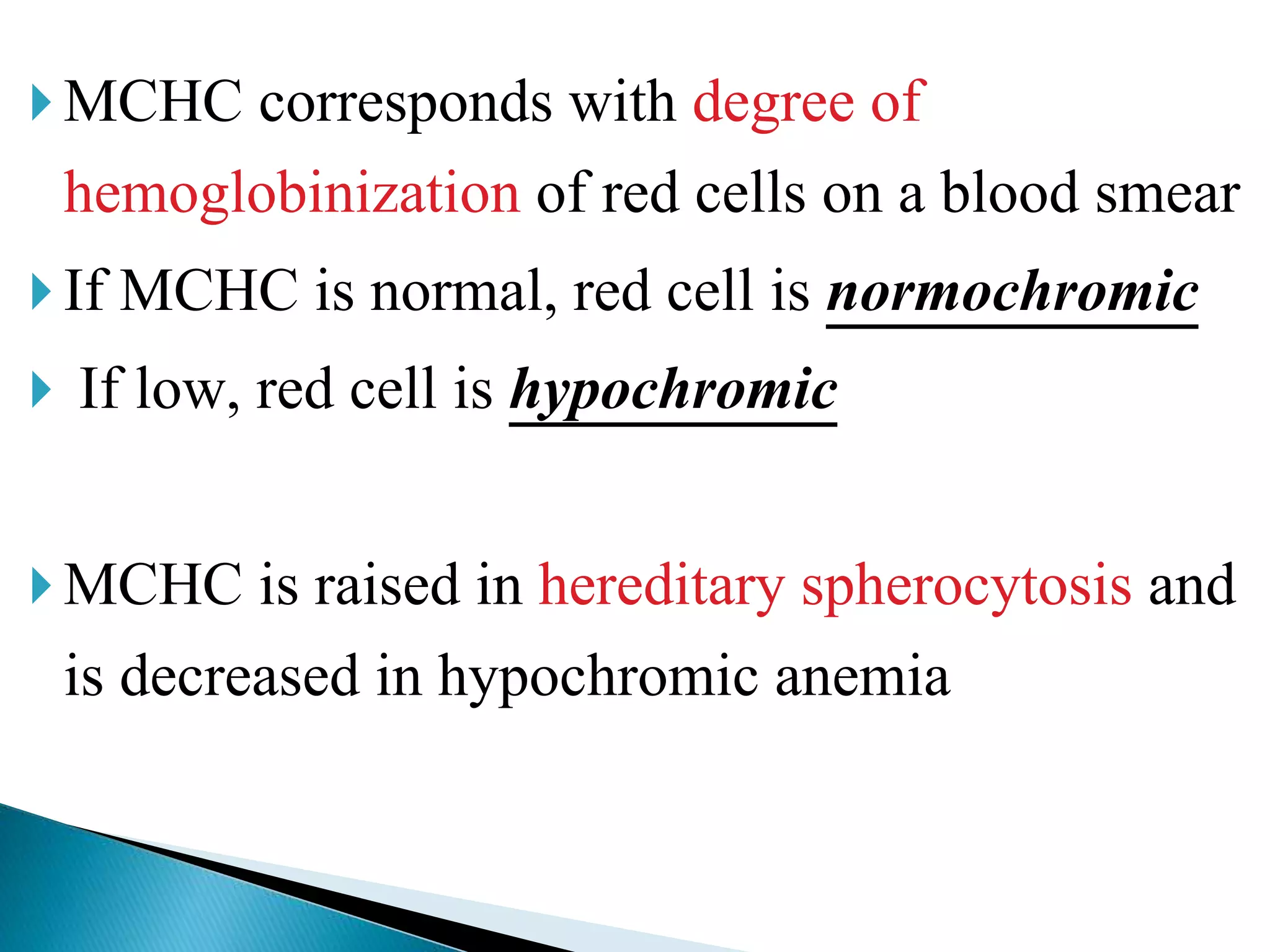 MCHC corresponds with degree of hemoglobinization of red cells on a blood smear

If MCHC is normal, red cell is normochromic

If low, red cell is hypochromic

MCHC is raised in hereditary spherocytosis and is decreased in hypochromic anemia